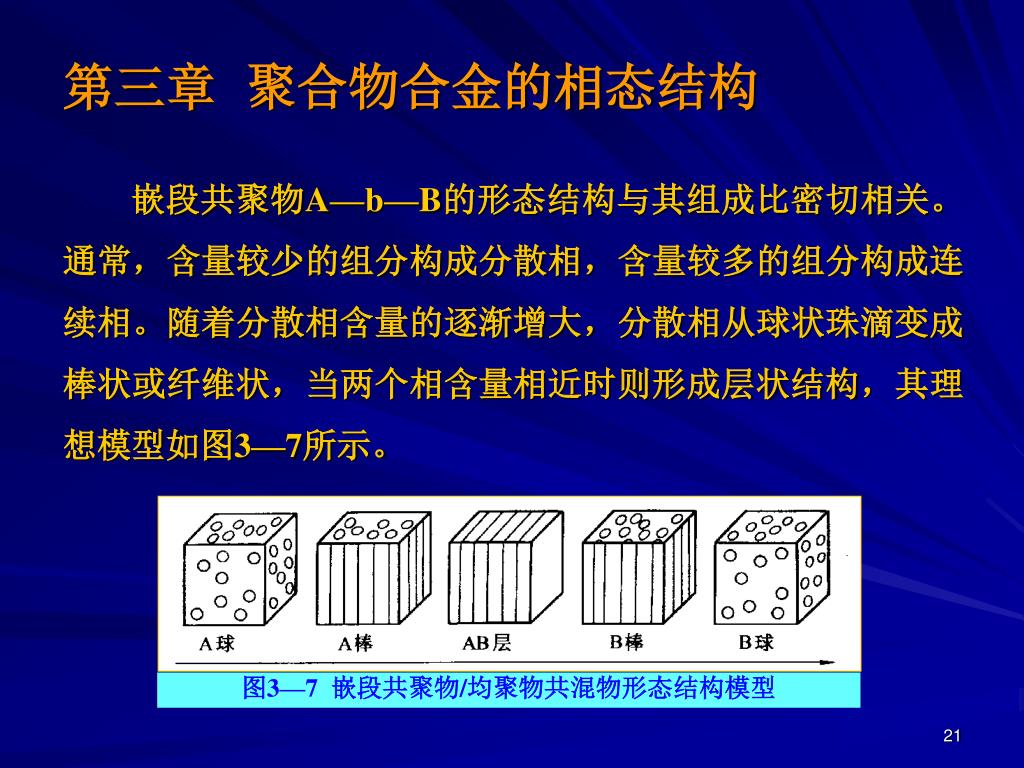 第三章 聚合物合金的相态结构

嵌段共聚物A—b—B的形态结构与其组成比密切相关。通常，含量较少的组分构成分散相，含量较多的组分构成连续相。随着分散相含量的逐渐增大，分散相从球状珠滴变成棒状或纤维状，当两个相含量相近时则形成层状结构，其理想模型如图3—7所示。

A球 A棒 AB层 B棒 B球

图3—7 嵌段共聚物/均聚物共混物形态结构模型

21